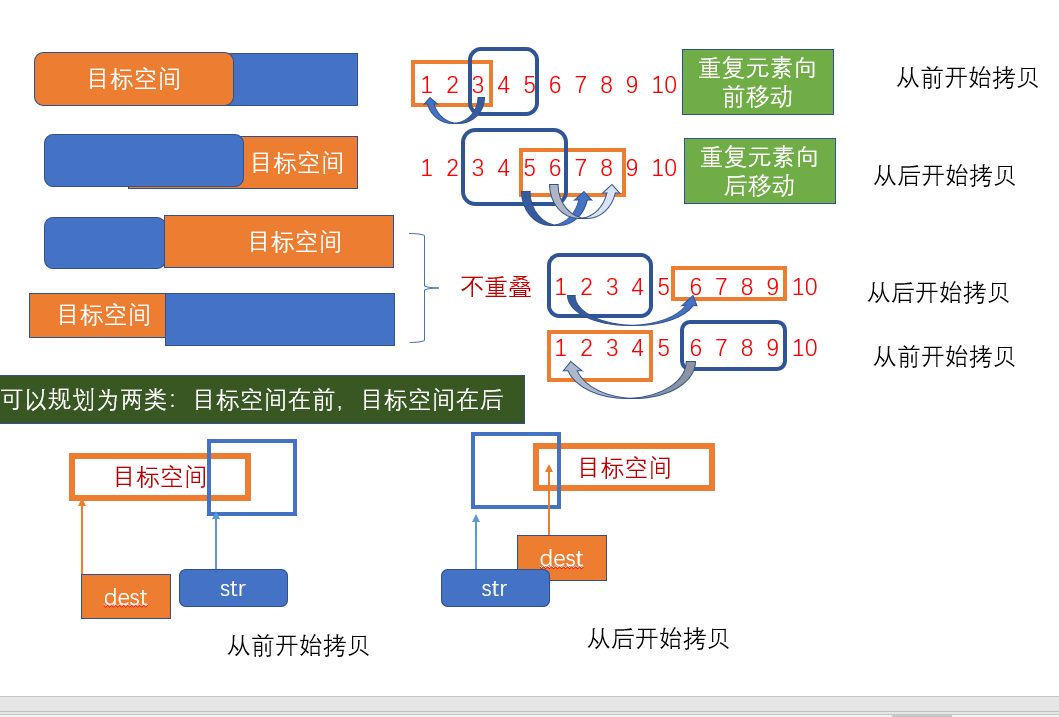 目标空间

1 2 3 4 5 6 7 8 9 10

重复元素向前移动

从前开始拷贝

目标空间

1 2 3 4 5 6 7 8 9 10

重复元素向后移动

从后开始拷贝

目标空间

目标空间

不重叠

1 2 3 4 5 6 7 8 9 10

从后开始拷贝

1 2 3 4 5 6 7 8 9 10

从前开始拷贝

可以规划为两类：目标空间在前，目标空间在后

目标空间

dest

str

从前开始拷贝

目标空间

dest

str

从后开始拷贝